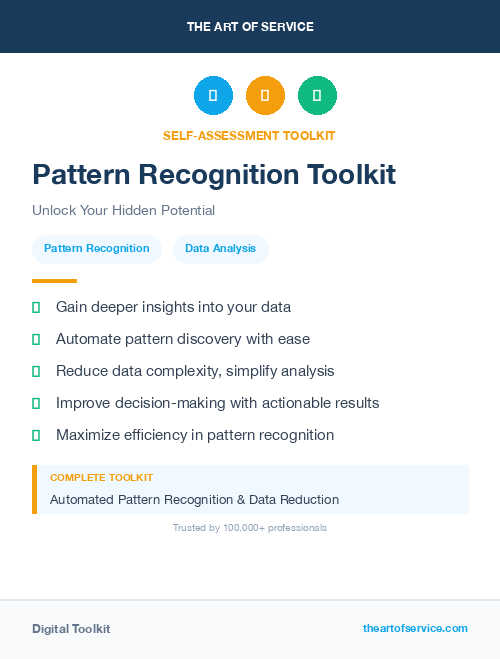 THE ART OF SERVICE

SELF-ASSESSMENT TOOLKIT

Pattern Recognition Toolkit

Unlock Your Hidden Potential

Pattern Recognition

Data Analysis

Gain deeper insights into your data

Automate pattern discovery with ease

Reduce data complexity, simplify analysis

Improve decision-making with actionable results

Maximize efficiency in pattern recognition

COMPLETE TOOLKIT

Automated Pattern Recognition & Data Reduction

Trusted by 100,000+ professionals

Digital Toolkit

theartofservice.com